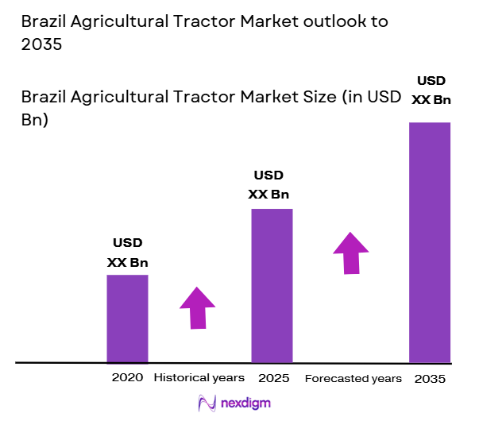 Brazil Agricultural Tractor Market outlook to 2035

Brazil Agricultural Tractor Market Size (in USD Bn)

USD XX Bn

USD XX Bn

USD XX Bn

2020 Historical years 2025 Forecasted years 2035

nexdigm